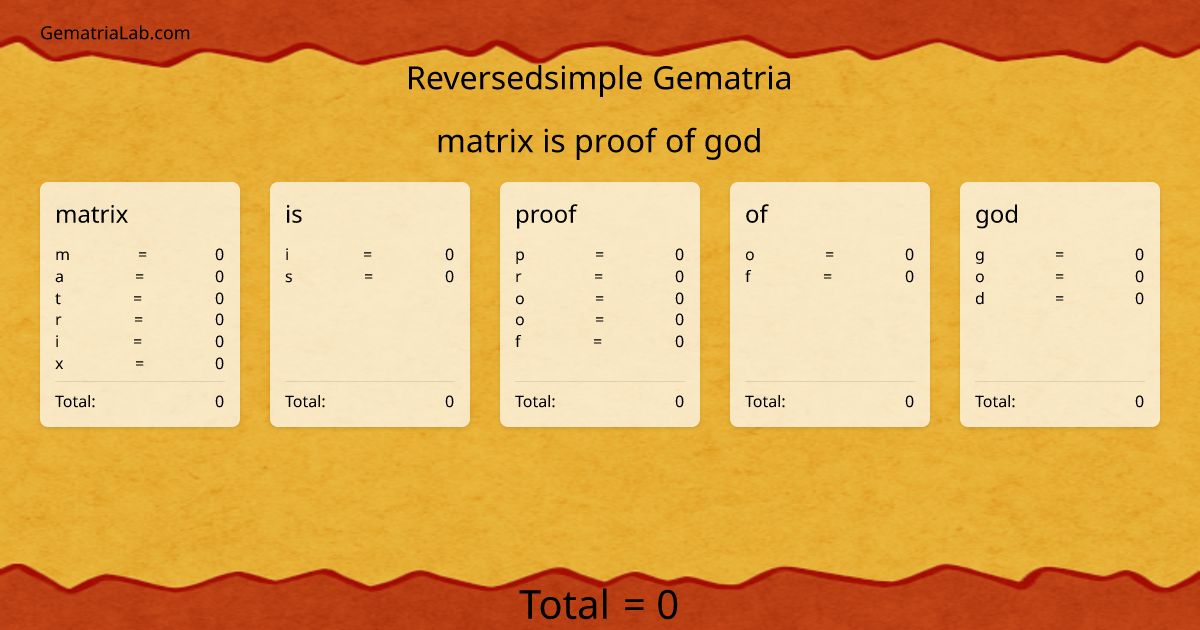 GematriaLab.com

Reversedsimple Gematria

matrix is proof of god

matrix
m = 0
a = 0
t = 0
r = 0
i = 0
x = 0
Total: 0

is
i = 0
s = 0
Total: 0

proof
p = 0
r = 0
o = 0
o = 0
f = 0
Total: 0

of
o = 0
f = 0
Total: 0

god
g = 0
o = 0
d = 0
Total: 0

Total = 0